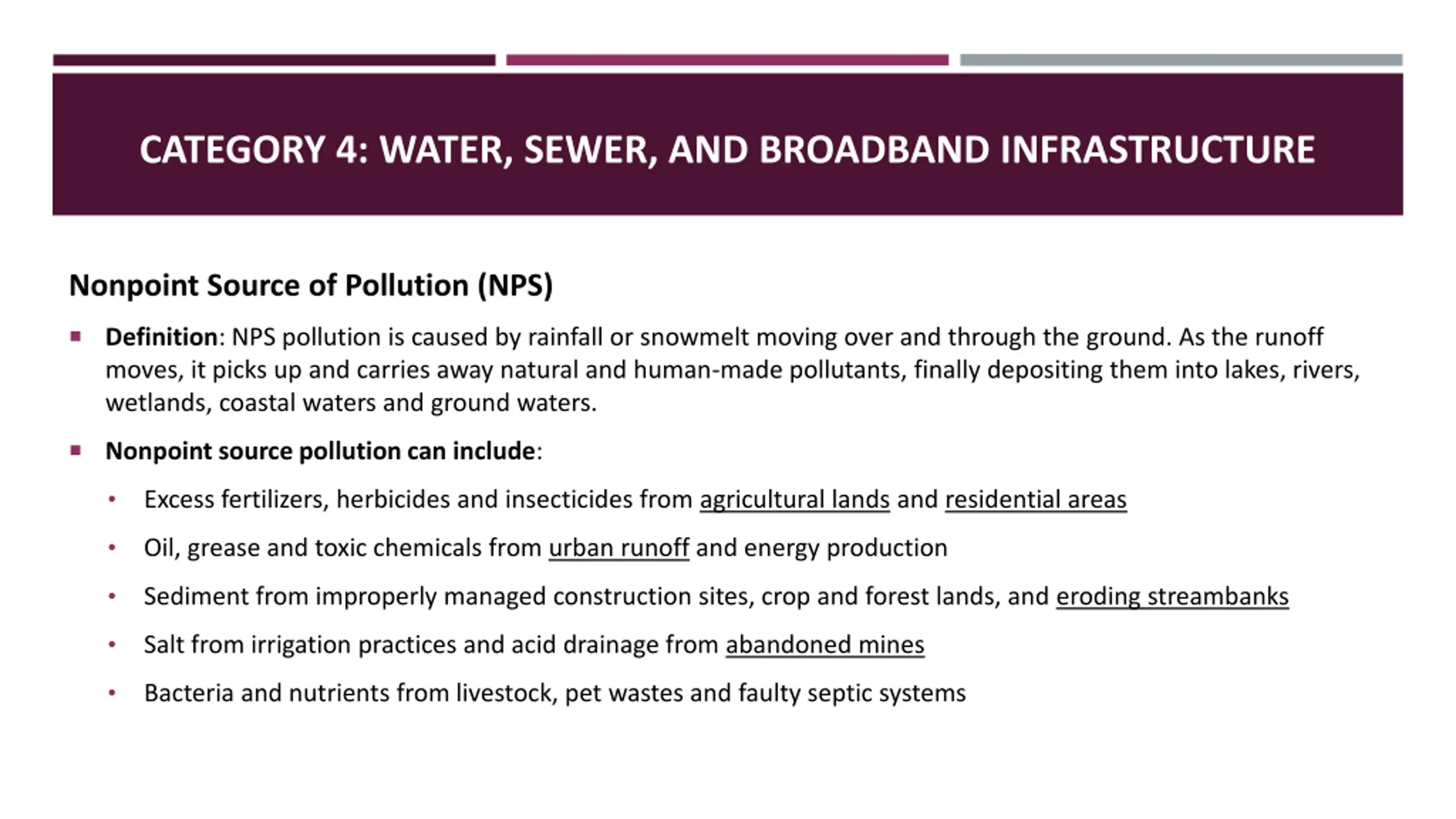 CATEGORY 4: WATER, SEWER, AND BROADBAND INFRASTRUCTURE

Nonpoint Source of Pollution (NPS)

▪ Definition: NPS pollution is caused by rainfall or snowmelt moving over and through the ground. As the runoff moves, it picks up and carries away natural and human-made pollutants, finally depositing them into lakes, rivers, wetlands, coastal waters and ground waters.

▪ Nonpoint source pollution can include:

• Excess fertilizers, herbicides and insecticides from agricultural lands and residential areas

• Oil, grease and toxic chemicals from urban runoff and energy production

• Sediment from improperly managed construction sites, crop and forest lands, and eroding streambanks

• Salt from irrigation practices and acid drainage from abandoned mines

• Bacteria and nutrients from livestock, pet wastes and faulty septic systems